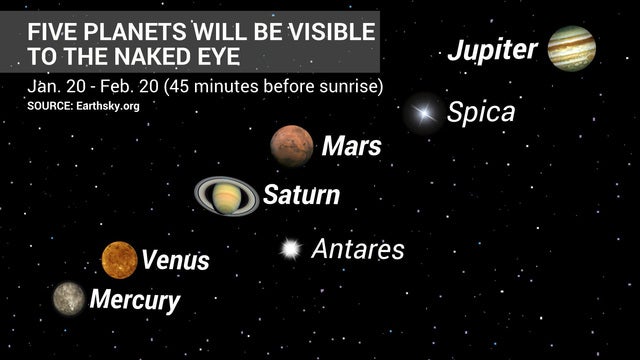 FIVE PLANETS WILL BE VISIBLE TO THE NAKED EYE

Jan. 20 - Feb. 20 (45 minutes before sunrise)

SOURCE: Earthsky.org

Jupiter

Spica

Mars

Saturn

Antares

Venus

Mercury